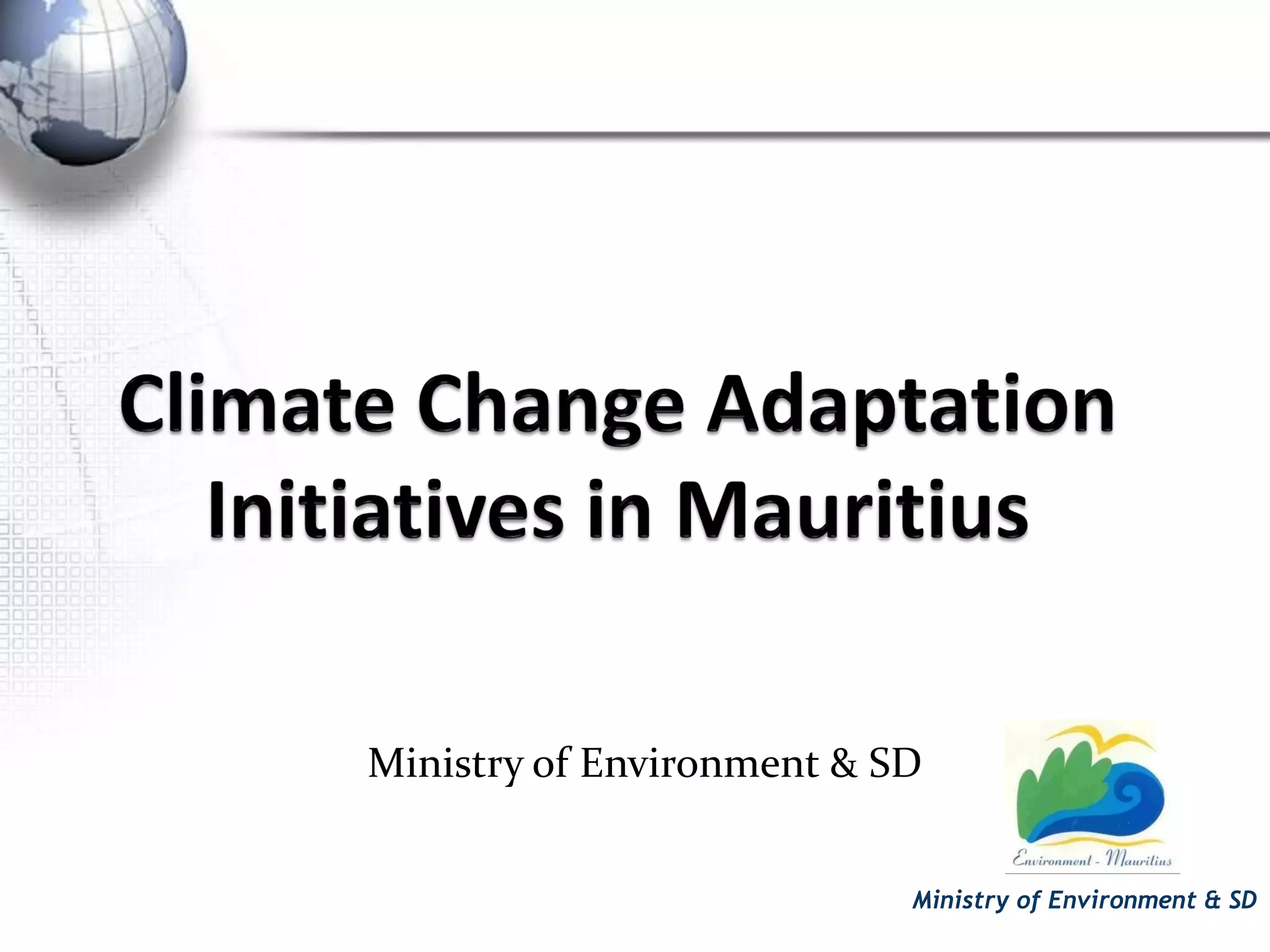 Climate Change Adaptation Initiatives in Mauritius

Ministry of Environment & SD

Environment - Mauritius

Ministry of Environment & SD